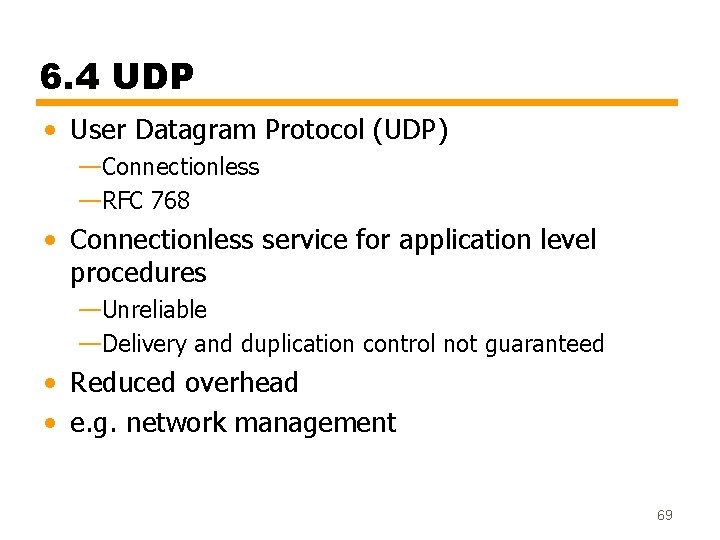 6.4 UDP

• User Datagram Protocol (UDP)
—Connectionless
—RFC 768

• Connectionless service for application level procedures
—Unreliable
—Delivery and duplication control not guaranteed

• Reduced overhead

• e.g. network management

69